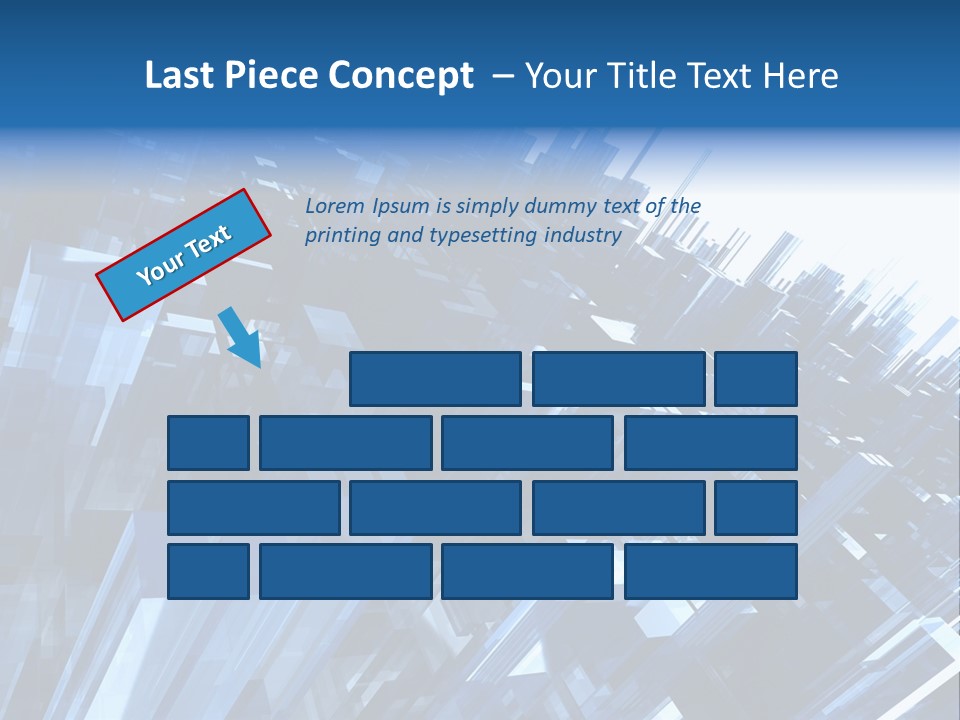 Last Piece Concept – Your Title Text Here

Your Text

Lorem Ipsum is simply dummy text of the printing and typesetting industry